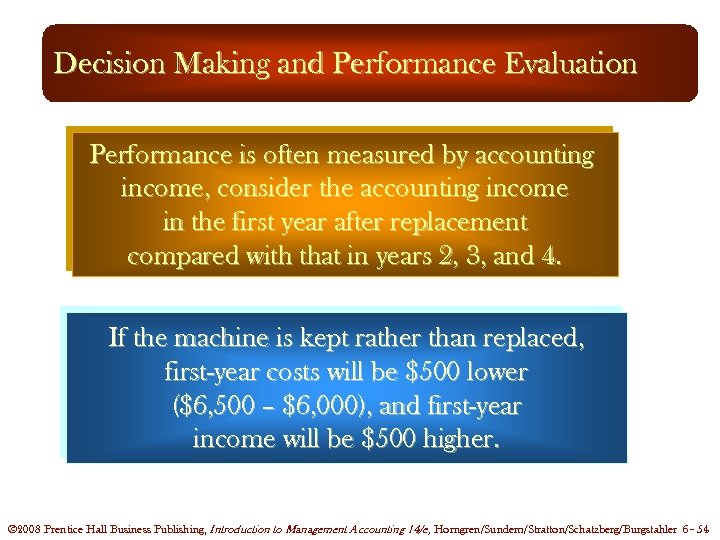 Decision Making and Performance Evaluation

Performance is often measured by accounting income, consider the accounting income in the first year after replacement compared with that in years 2, 3, and 4.

If the machine is kept rather than replaced, first-year costs will be \$500 lower (\$6,500 – \$6,000), and first-year income will be \$500 higher.

©2008 Prentice Hall Business Publishing, Introduction to Management Accounting 14/e, Horngren/Sundem/Stratton/Schatzberg/Burgstahler 6 - 54